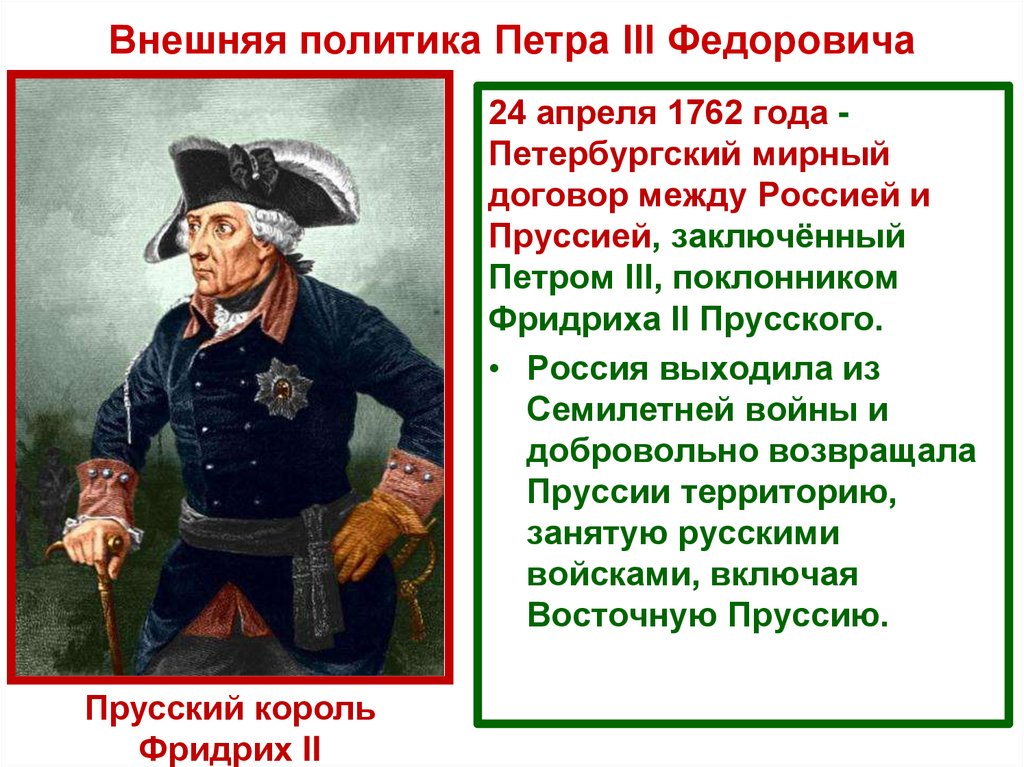 Внешняя политика Петра III Федоровича

24 апреля 1762 года - Петербургский мирный договор между Россией и Пруссией, заключённый Петром III, поклонником Фридриха II Прусского.

• Россия выходила из Семилетней войны и добровольно возвращала Пруссии территорию, занятую русскими войсками, включая Восточную Пруссию.

Прусский король Фридрих II